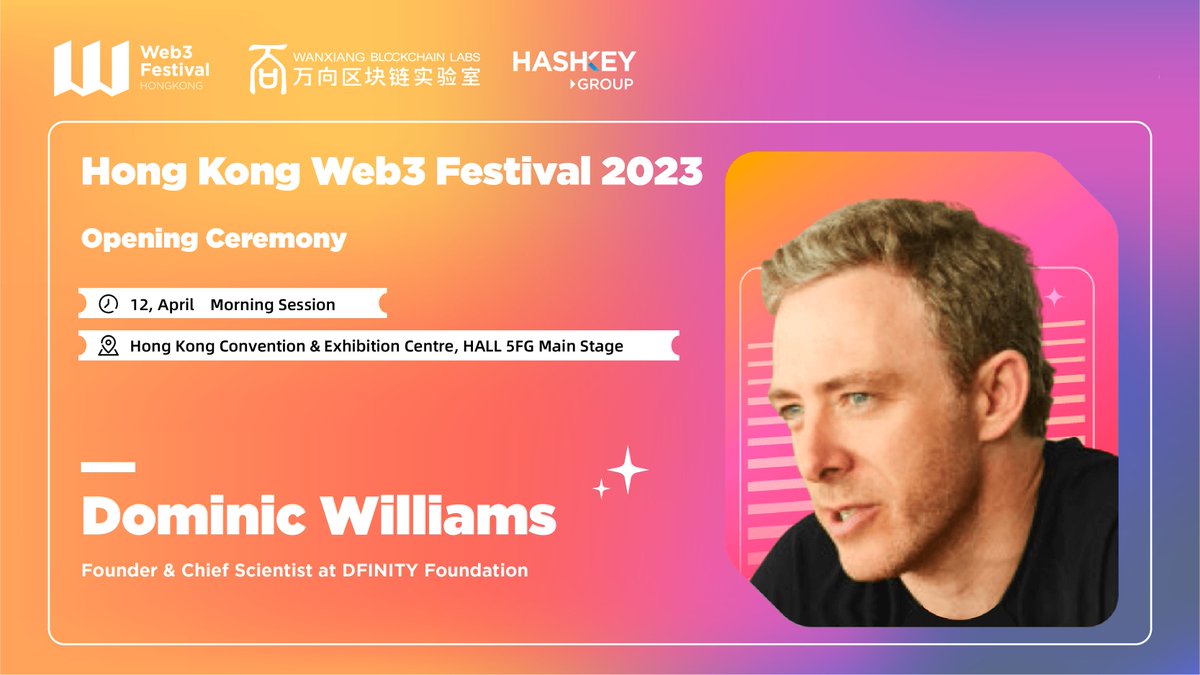 Web3 Festival HONGKONG

WANXIANG BLOCKCHAIN LABS
万向区块链实验室

HASHKEY GROUP

Hong Kong Web3 Festival 2023

Opening Ceremony

12, April Morning Session

Hong Kong Convention & Exhibition Centre, HALL 5FG Main Stage

Dominic Williams

Founder & Chief Scientist at DFINITY Foundation